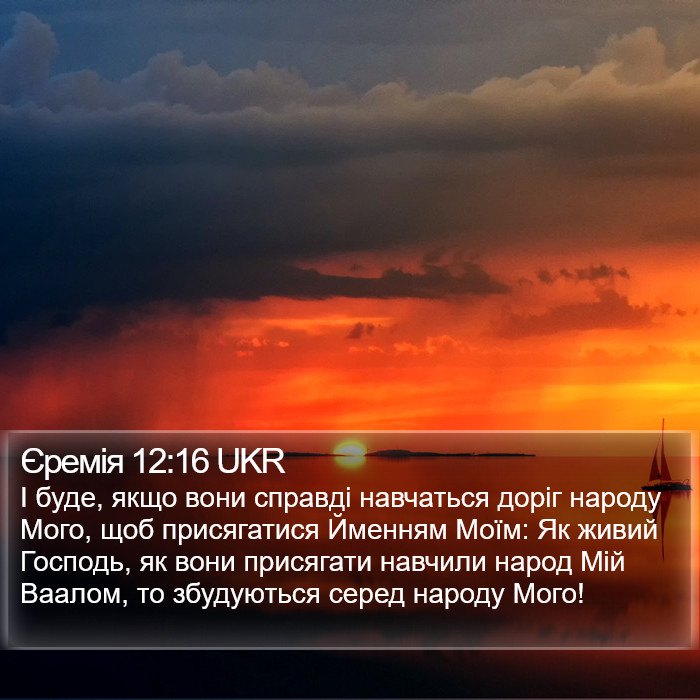 Єремія 12:16 UKR
І буде, якщо вони справді навчаться доріг народу Мого, щоб присягатися Йменням Моїм: Як живий Господь, як вони присягати навчили народ Мій Ваалом, то збудуються серед народу Мого!